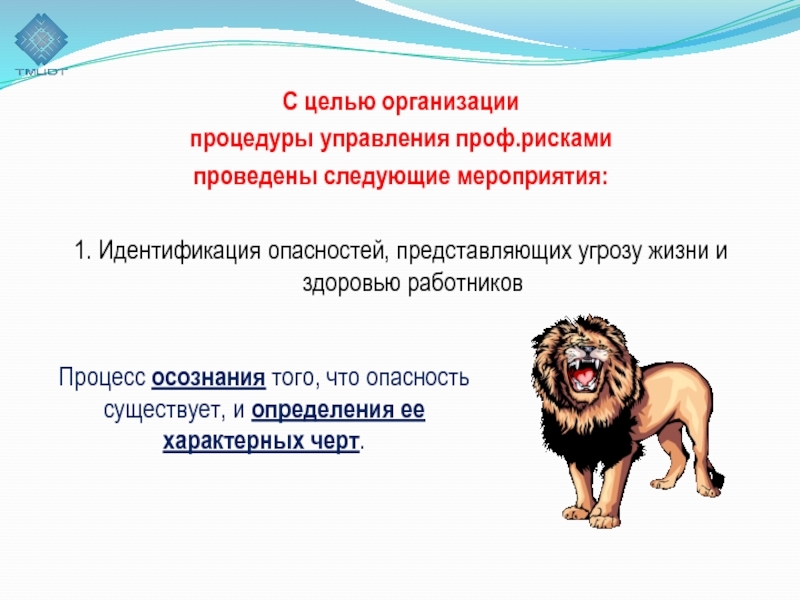 ТМЦОТ

С целью организации процедуры управления проф.рисками проведены следующие мероприятия:

1. Идентификация опасностей, представляющих угрозу жизни и здоровью работников

Процесс осознания того, что опасность существует, и определения ее характерных черт.